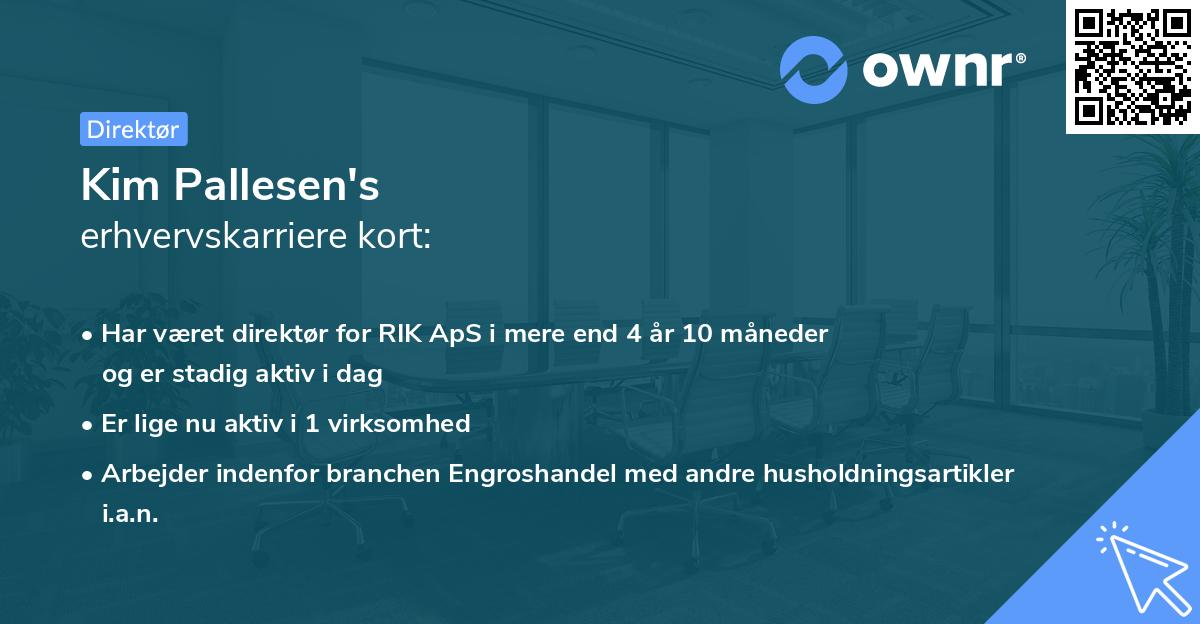 ownr®

Direktør

Kim Pallesen's
erhvervskarriere kort:

• Har været direktør for RIK ApS i mere end 4 år 10 måneder og er stadig aktiv i dag
• Er lige nu aktiv i 1 virksomhed
• Arbejder indenfor branchen Engroshandel med andre husholdningsartikler i.a.n.